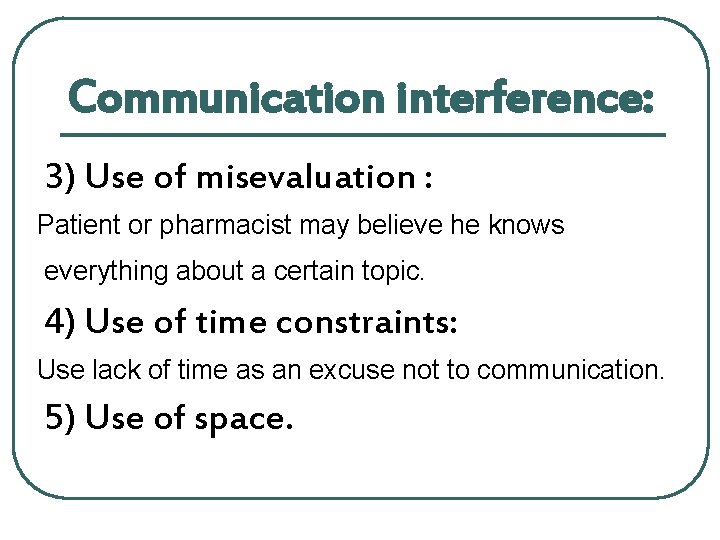 Communication interference:

3) Use of misevaluation :

Patient or pharmacist may believe he knows everything about a certain topic.

4) Use of time constraints:

Use lack of time as an excuse not to communication.

5) Use of space.